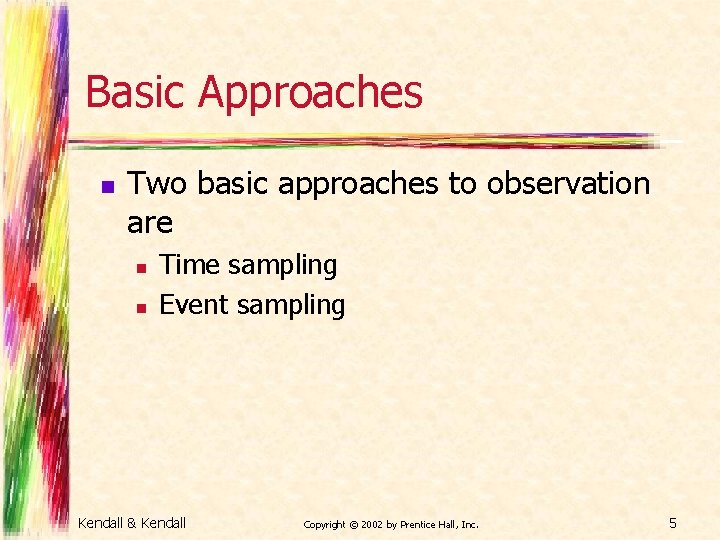 Basic Approaches

- Two basic approaches to observation are
  - Time sampling
  - Event sampling

Kendall & Kendall

Copyright © 2002 by Prentice Hall, Inc.

5